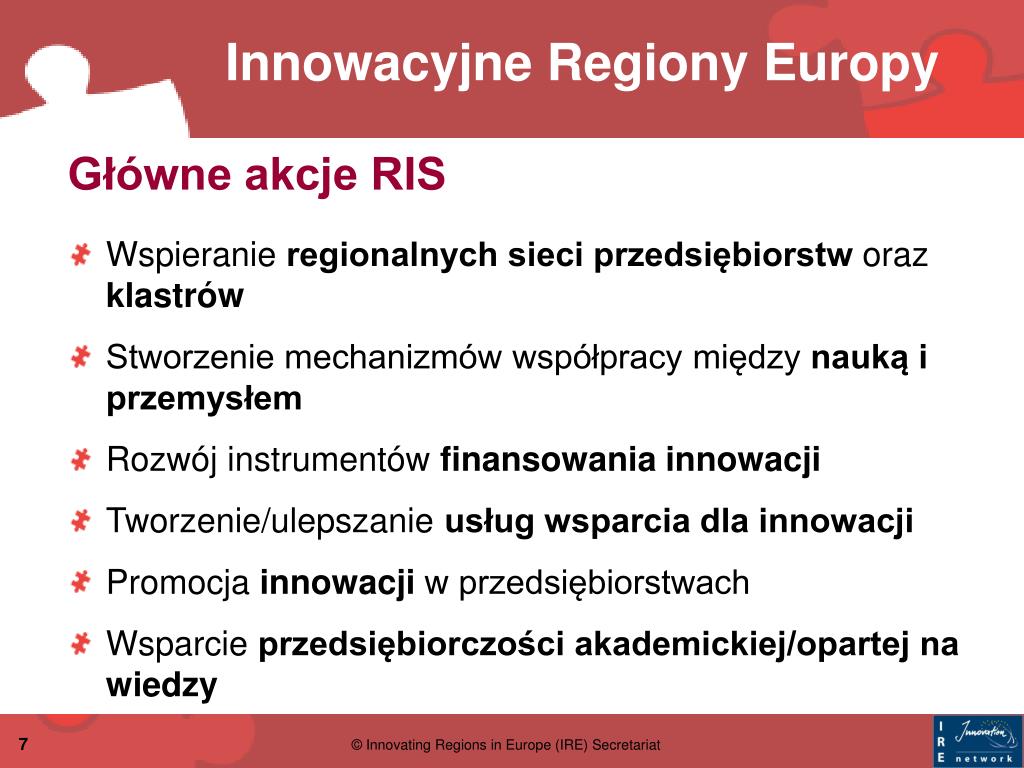 Innowacyjne Regiony Europy

Główne akcje RIS

Wspieranie regionalnych sieci przedsiębiorstw oraz klastrów

Stworzenie mechanizmów współpracy między nauką i przemysłem

Rozwój instrumentów finansowania innowacji

Tworzenie/ulepszanie usług wsparcia dla innowacji

Promocja innowacji w przedsiębiorstwach

Wsparcie przedsiębiorczości akademickiej/opartej na wiedzy

7

© Innovating Regions in Europe (IRE) Secretariat

I R E Innovation network